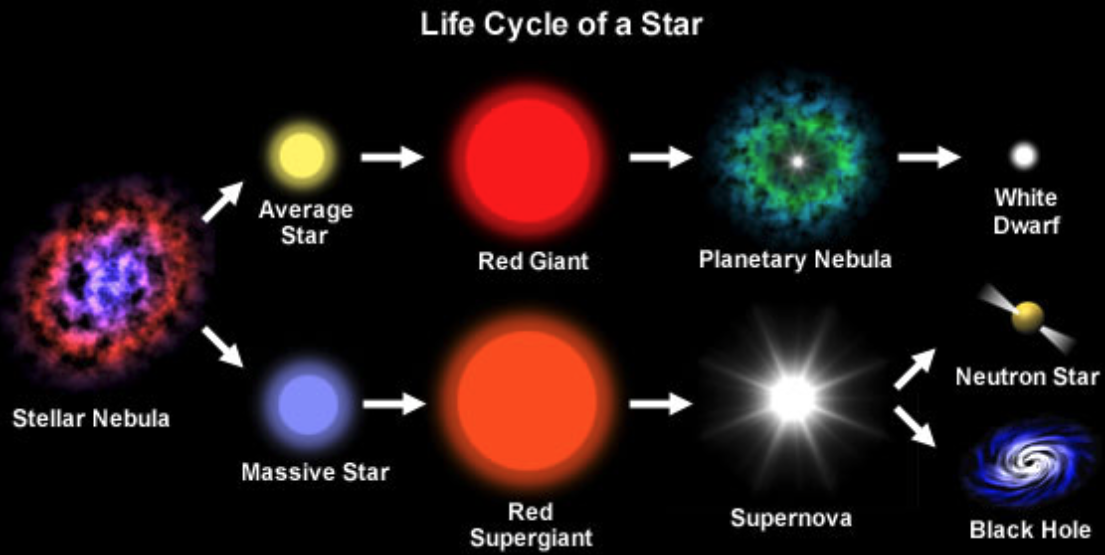 Life Cycle of a Star

Stellar Nebula

Average Star

Red Giant

Planetary Nebula

White Dwarf

Massive Star

Red Supergiant

Supernova

Neutron Star

Black Hole